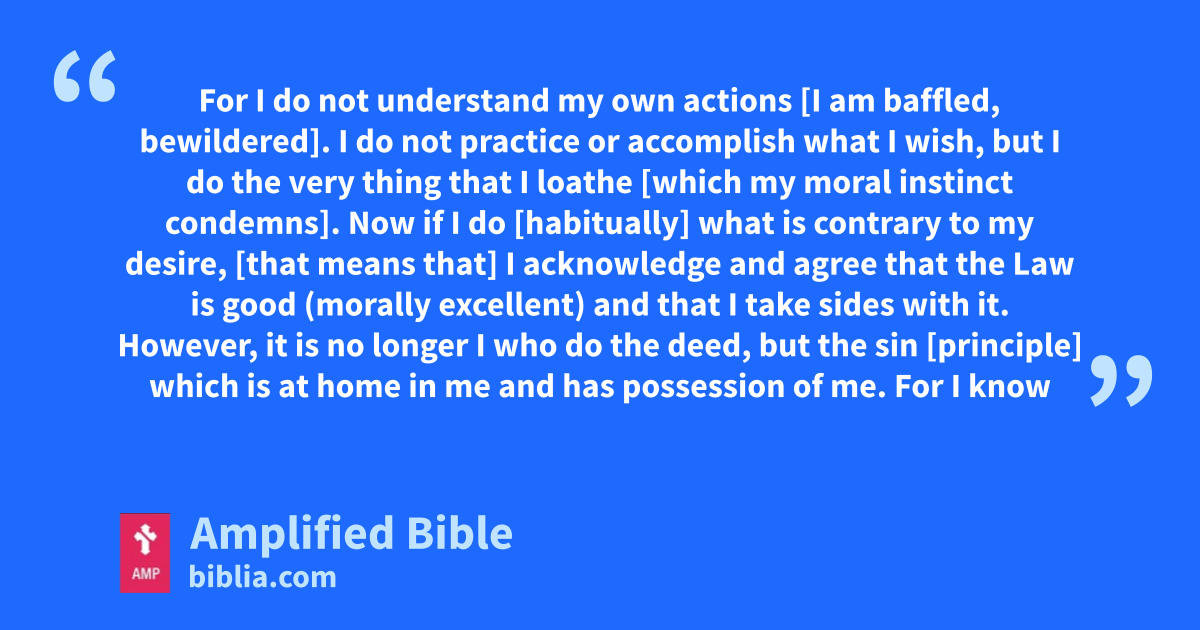 “

For I do not understand my own actions [I am baffled, bewildered]. I do not practice or accomplish what I wish, but I do the very thing that I loathe [which my moral instinct condemns]. Now if I do [habitually] what is contrary to my desire, [that means that] I acknowledge and agree that the Law is good (morally excellent) and that I take sides with it. However, it is no longer I who do the deed, but the sin [principle] which is at home in me and has possession of me. For I know

”

AMP

Amplified Bible
biblia.com